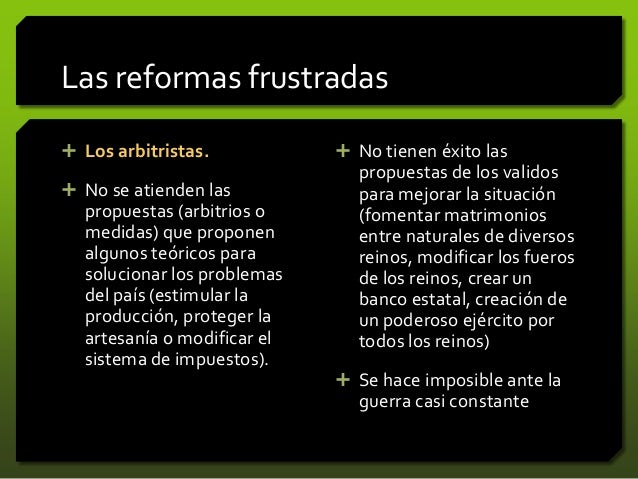 Las reformas frustradas

+ Los arbitristas.

+ No se atienden las propuestas (arbitrios o medidas) que proponen algunos teóricos para solucionar los problemas del país (estimular la producción, proteger la artesanía o modificar el sistema de impuestos).

+ No tienen éxito las propuestas de los validos para mejorar la situación (fomentar matrimonios entre naturales de diversos reinos, modificar los fueros de los reinos, crear un banco estatal, creación de un poderoso ejército por todos los reinos)

+ Se hace imposible ante la guerra casi constante